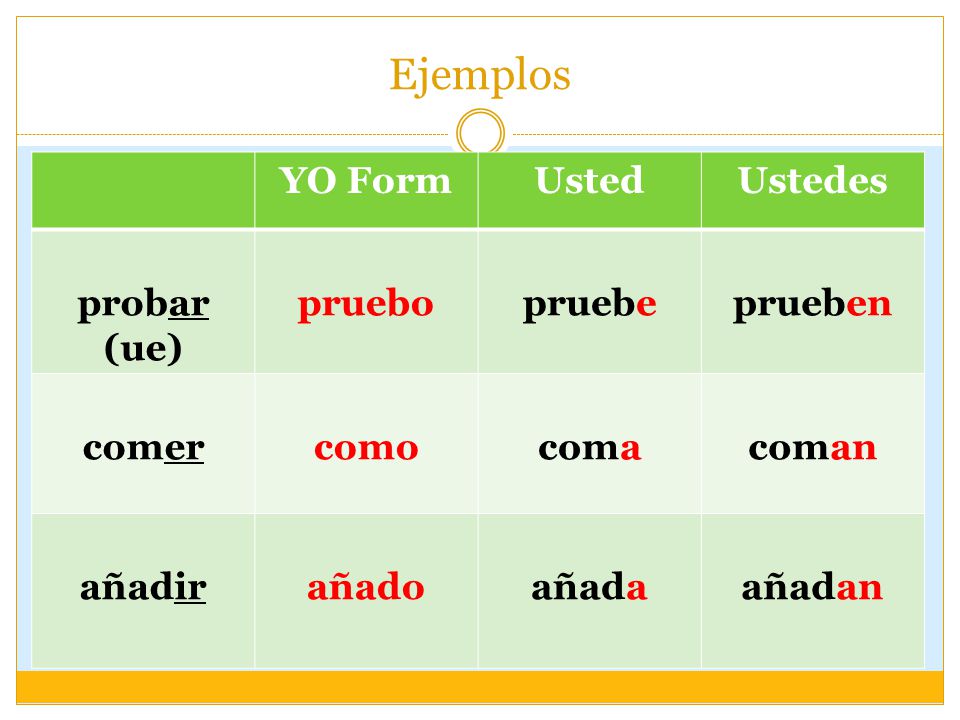 Ejemplos

| | YO Form | Usted | Ustedes |
|---|---|---|---|
| probar (ue) | pruebo | pruebe | prueben |
| comer | como | coma | coman |
| añadir | añado | añada | añadan |